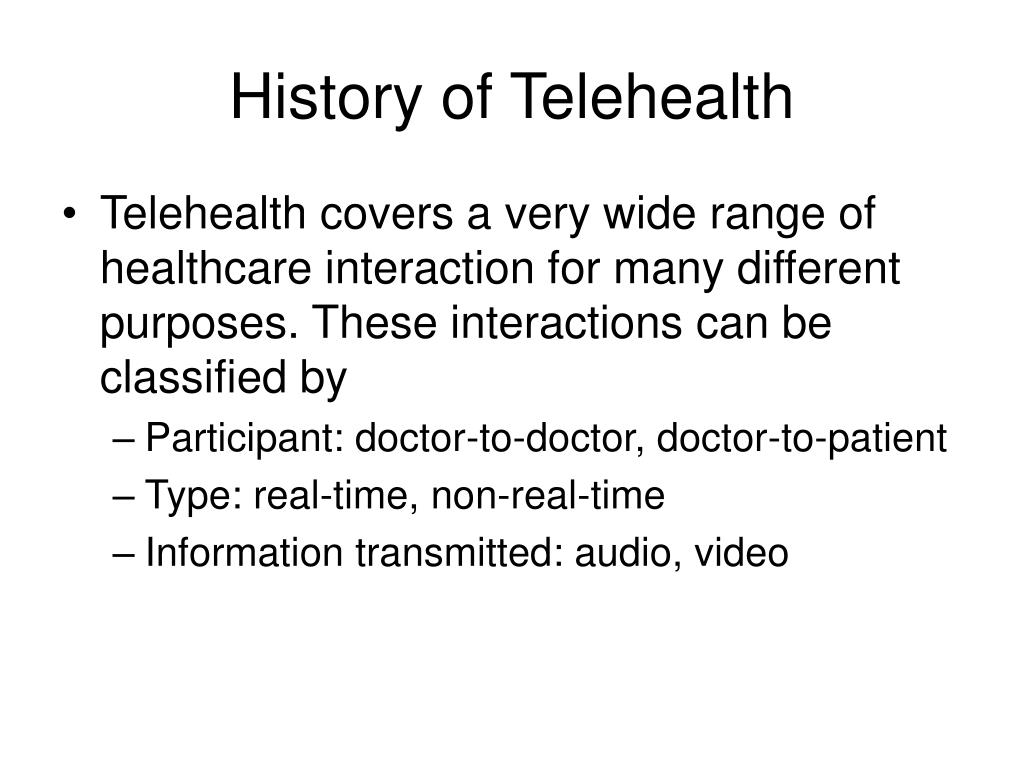 History of Telehealth

• Telehealth covers a very wide range of healthcare interaction for many different purposes. These interactions can be classified by
– Participant: doctor-to-doctor, doctor-to-patient
– Type: real-time, non-real-time
– Information transmitted: audio, video